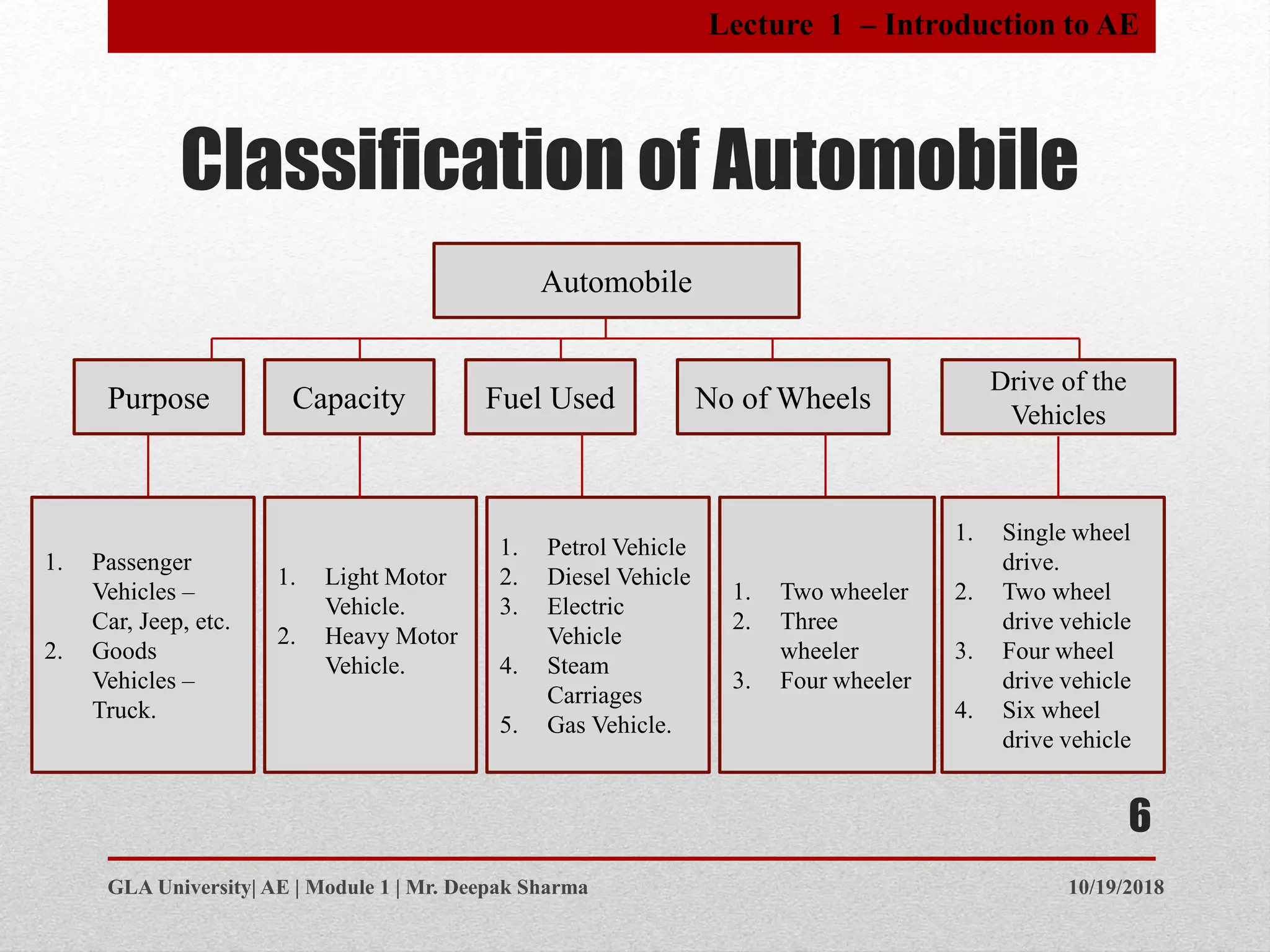 Lecture 1 – Introduction to AE

Classification of Automobile

Automobile

Purpose

Capacity

Fuel Used

No of Wheels

Drive of the Vehicles

1. Passenger Vehicles – Car, Jeep, etc.
2. Goods Vehicles – Truck.

1. Light Motor Vehicle.
2. Heavy Motor Vehicle.

1. Petrol Vehicle
2. Diesel Vehicle
3. Electric Vehicle
4. Steam Carriages
5. Gas Vehicle.

1. Two wheeler
2. Three wheeler
3. Four wheeler

1. Single wheel drive.
2. Two wheel drive vehicle
3. Four wheel drive vehicle
4. Six wheel drive vehicle

6

GLA University| AE | Module 1 | Mr. Deepak Sharma

10/19/2018